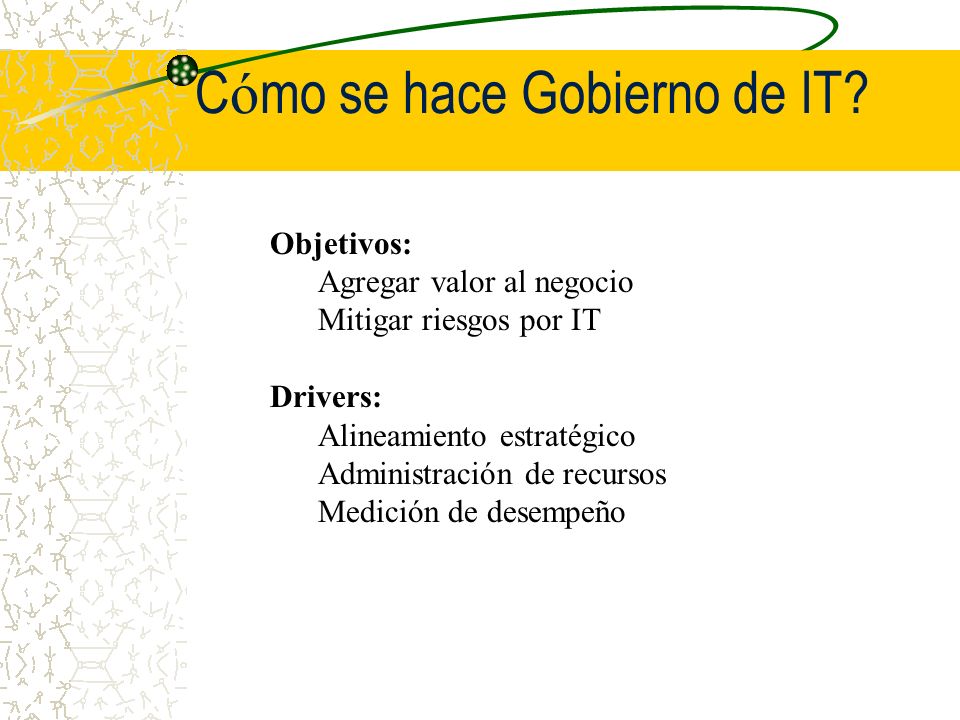 Cómo se hace Gobierno de IT?

Objetivos:
Agregar valor al negocio
Mitigar riesgos por IT

Drivers:
Alineamiento estratégico
Administración de recursos
Medición de desempeño